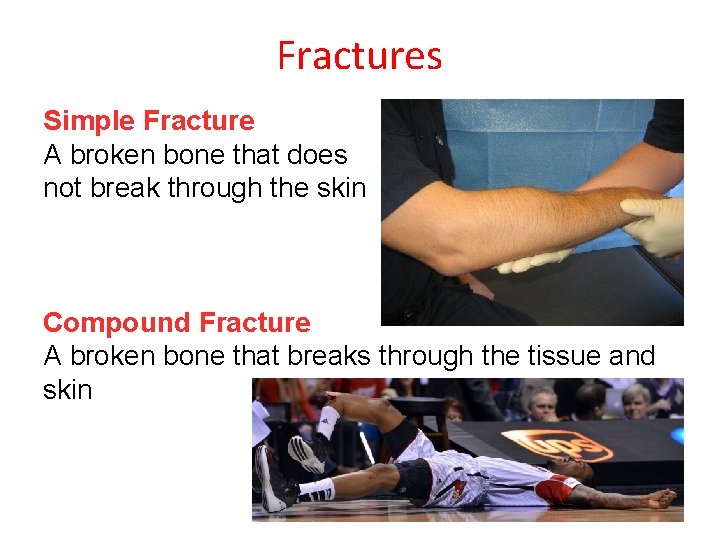 Fractures

Simple Fracture
A broken bone that does not break through the skin

Compound Fracture
A broken bone that breaks through the tissue and skin

ups